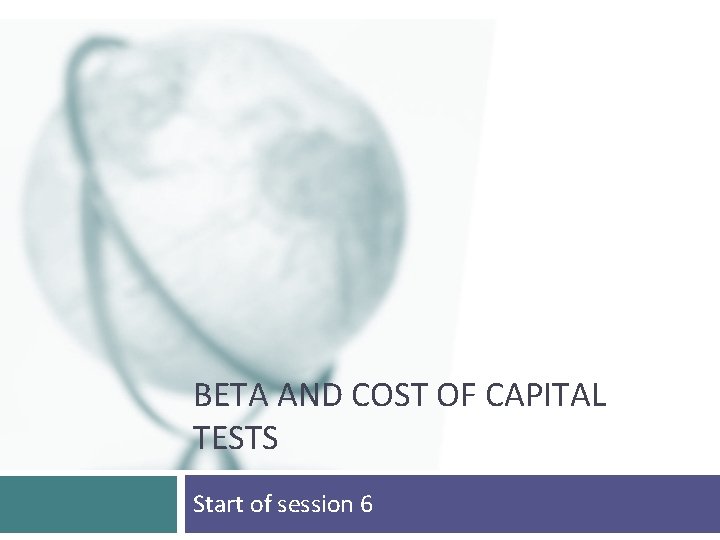 BETA AND COST OF CAPITAL TESTS

Start of session 6